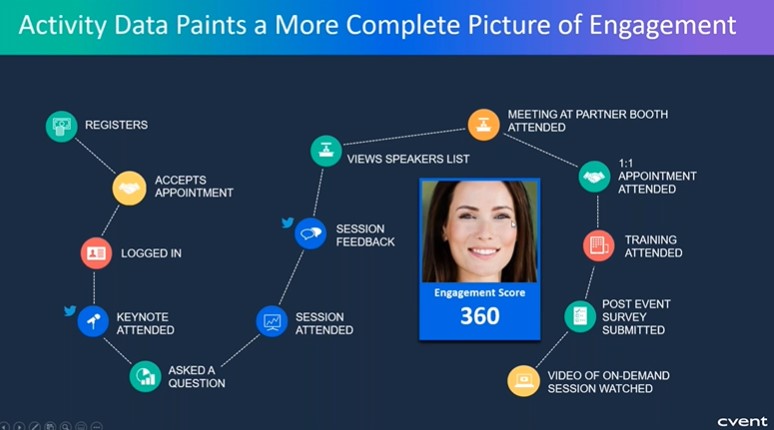 Activity Data Paints a More Complete Picture of Engagement

REGISTERS

ACCEPTS APPOINTMENT

LOGGED IN

KEYNOTE ATTENDED

ASKED A QUESTION

SESSION ATTENDED

SESSION FEEDBACK

VIEWS SPEAKERS LIST

MEETING AT PARTNER BOOTH ATTENDED

1:1 APPOINTMENT ATTENDED

TRAINING ATTENDED

POST EVENT SURVEY SUBMITTED

VIDEO OF ON-DEMAND SESSION WATCHED

Engagement Score
360

cvent